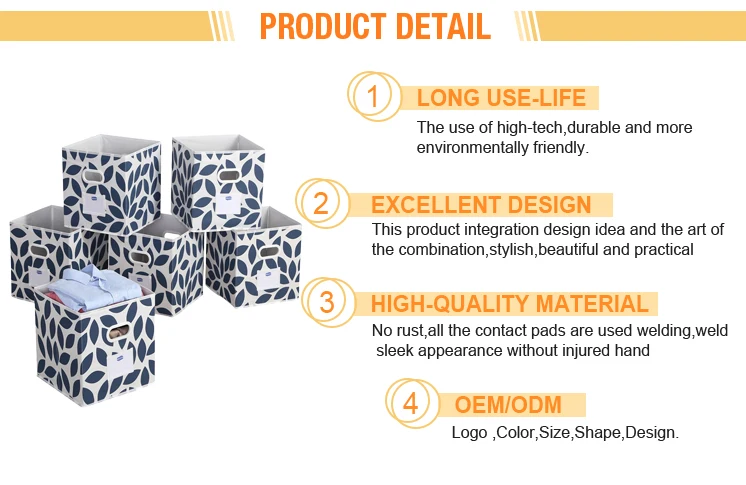 PRODUCT DETAIL

1 LONG USE-LIFE
The use of high-tech,durable and more environmentally friendly.

2 EXCELLENT DESIGN
This product integration design idea and the art of the combination,stylish,beautiful and practical

3 HIGH-QUALITY MATERIAL
No rust,all the contact pads are used welding,weld sleek appearance without injured hand

4 OEM/ODM
Logo ,Color,Size,Shape,Design.